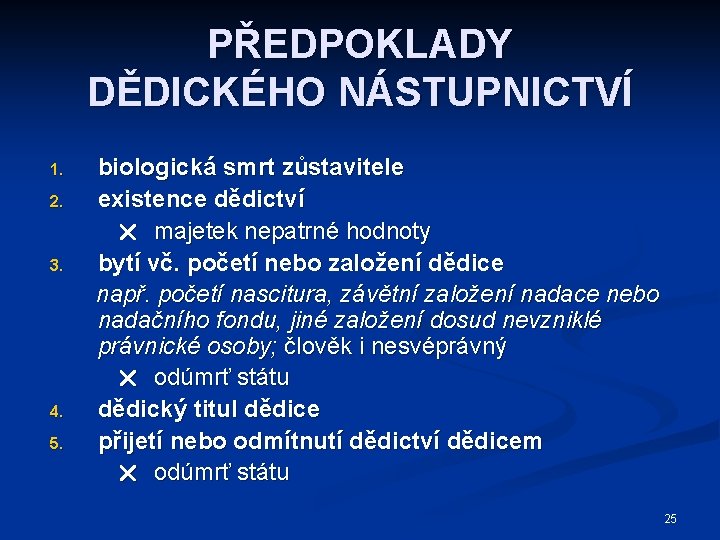 PŘEDPOKLADY DĚDICKÉHO NÁSTUPNICTVÍ

1. biologická smrt zůstavitele
2. existence dědictví
   ✕ majetek nepatrné hodnoty
3. bytí vč. početí nebo založení dědice
   např. početí nascitura, závětní založení nadace nebo nadačního fondu, jiné založení dosud nevzniklé právnické osoby; člověk i nesvéprávný
   ✕ odúmrť státu
4. dědický titul dědice
5. přijetí nebo odmítnutí dědictví dědicem
   ✕ odúmrť státu

25